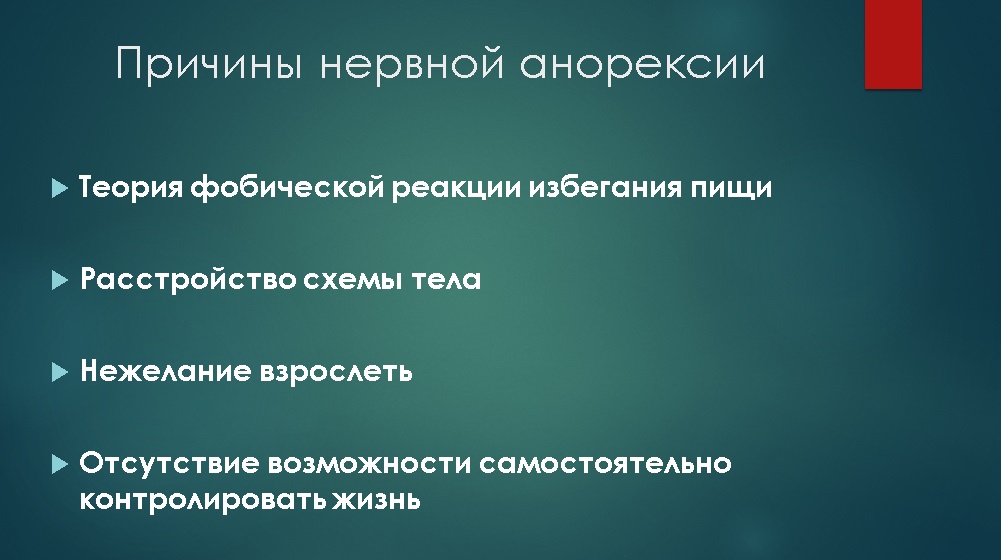 Причины нервной анорексии

Теория фобической реакции избегания пищи

Расстройство схемы тела

Нежелание взрослеть

Отсутствие возможности самостоятельно контролировать жизнь